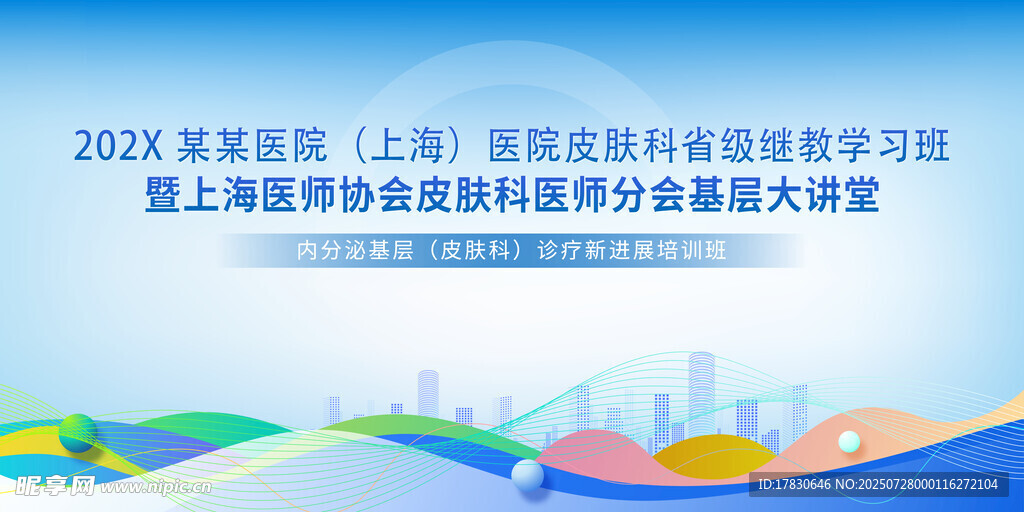 202X 某某医院（上海）医院皮肤科省级继教学习班
暨上海医师协会皮肤科医师分会基层大讲堂

内分泌基层（皮肤科）诊疗新进展培训班

昵享网 www.nipic.cn

ID:17830646 NO:20250728000116272104